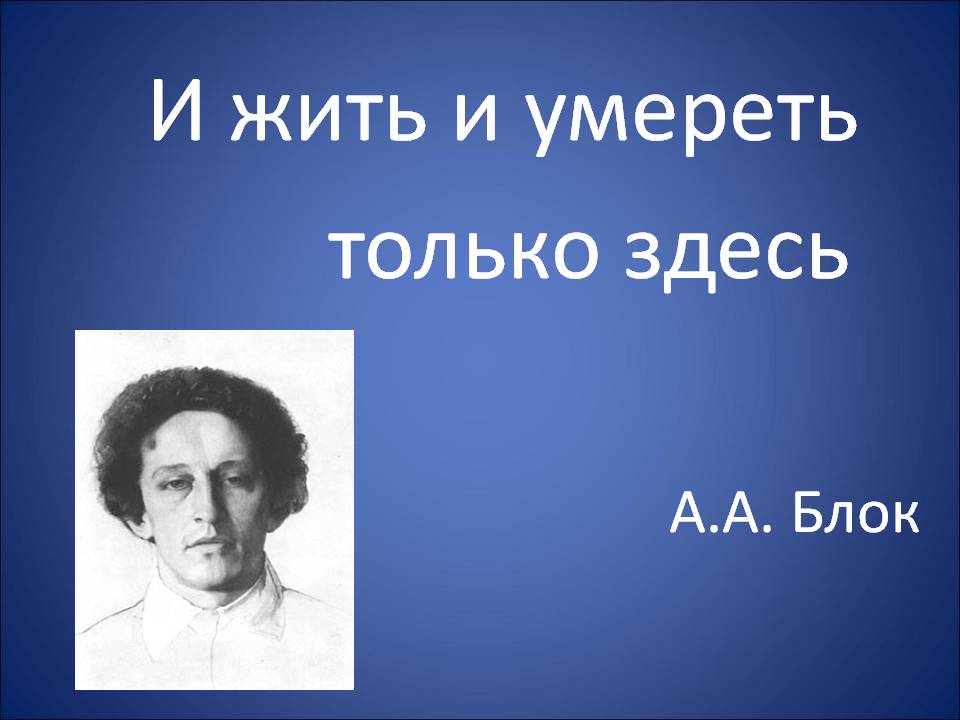 И жить и умереть только здесь

А.А. Блок